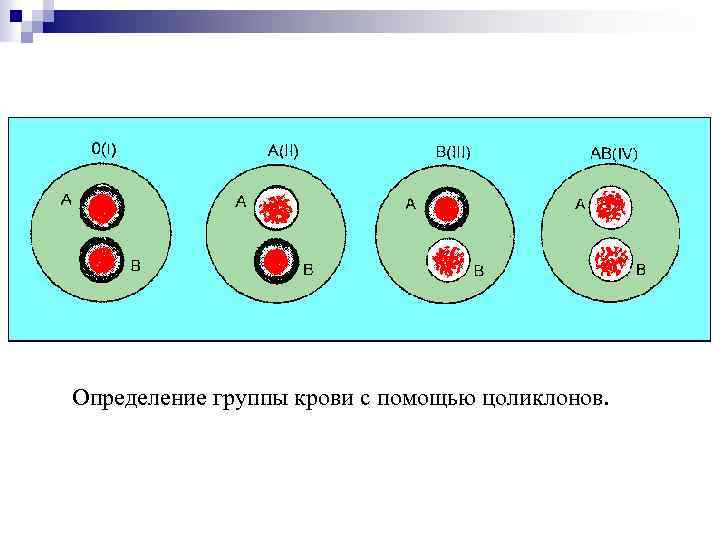 0(I)
A
B

A(II)
A
B

B(III)
A
B

AB(IV)
A
B

Определение группы крови с помощью цоликлонов.